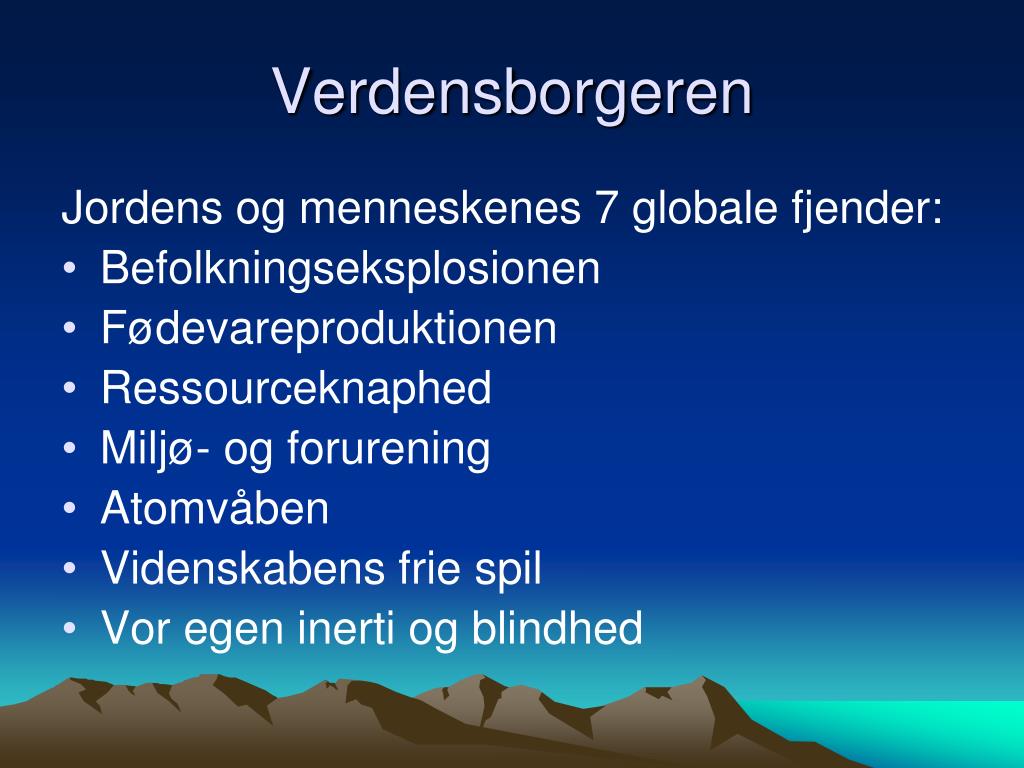 Verdensborgeren

Jordens og menneskenes 7 globale fjender:
• Befolkningseksplosionen
• Fødevareproduktionen
• Ressourceknaphed
• Miljø- og forurening
• Atomvåben
• Videnskabens frie spil
• Vor egen inerti og blindhed